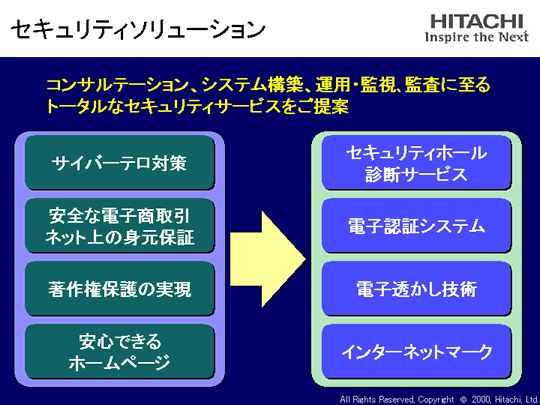 セキュリティソリューション

HITACHI
Inspire the Next

コンサルテーション、システム構築、運用・監視、監査に至るトータルなセキュリティサービスをご提案

サイバーテロ対策

安全な電子商取引
ネット上の身元保証

著作権保護の実現

安心できる
ホームページ

セキュリティホール
診断サービス

電子認証システム

電子透かし技術

インターネットマーク

All Rights Reserved, Copyright © 2000, Hitachi, Ltd.